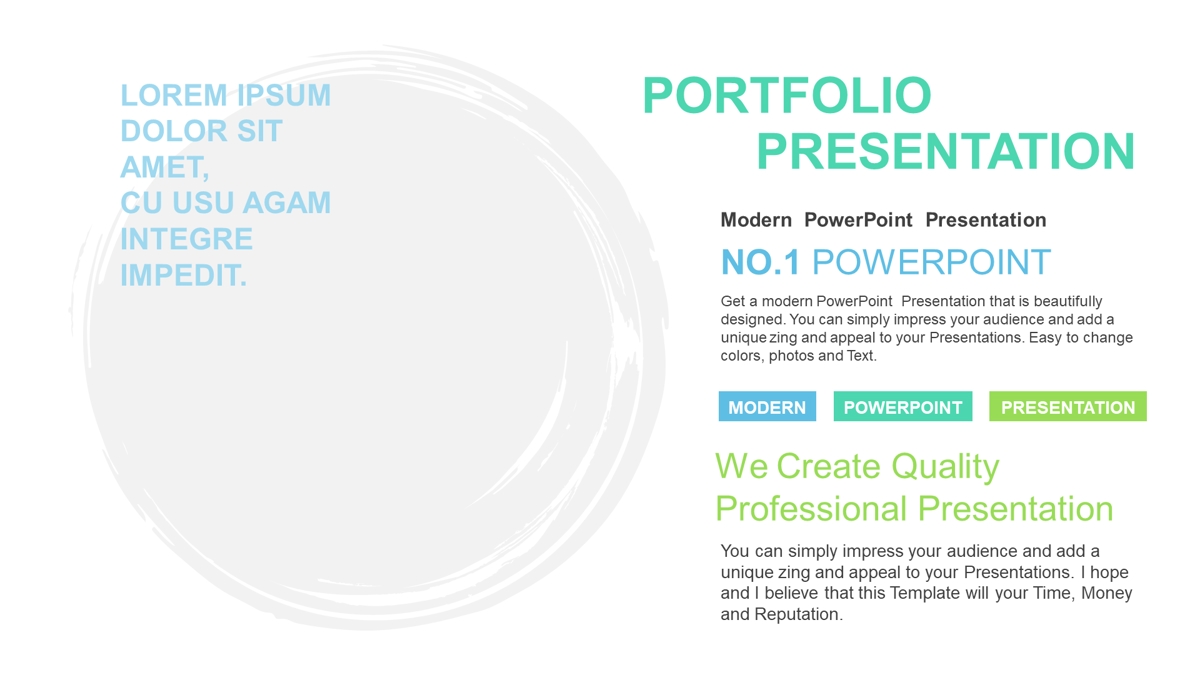 LOREM IPSUM DOLOR SIT AMET,
CU USU AGAM INTEGRE IMPEDIT.

PORTFOLIO
PRESENTATION

Modern PowerPoint Presentation

NO.1 POWERPOINT

Get a modern PowerPoint Presentation that is beautifully designed. You can simply impress your audience and add a unique zing and appeal to your Presentations. Easy to change colors, photos and Text.

MODERN

POWERPOINT

PRESENTATION

We Create Quality Professional Presentation

You can simply impress your audience and add a unique zing and appeal to your Presentations. I hope and I believe that this Template will your Time, Money and Reputation.